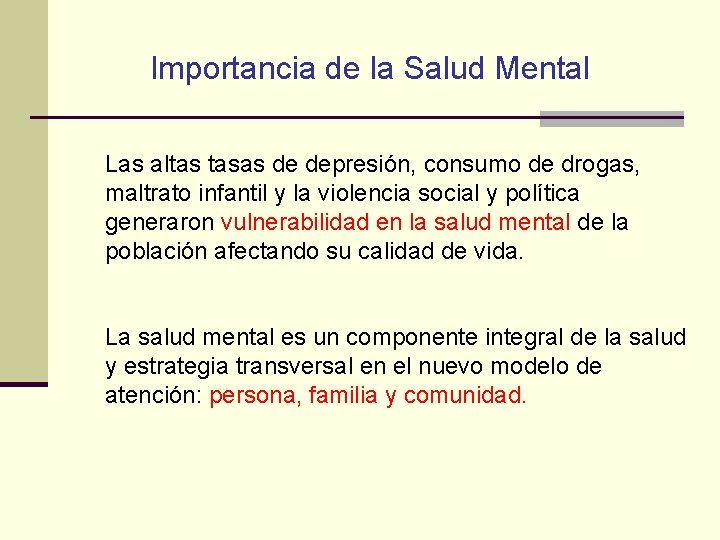 Importancia de la Salud Mental

Las altas tasas de depresión, consumo de drogas, maltrato infantil y la violencia social y política generaron vulnerabilidad en la salud mental de la población afectando su calidad de vida.

La salud mental es un componente integral de la salud y estrategia transversal en el nuevo modelo de atención: persona, familia y comunidad.